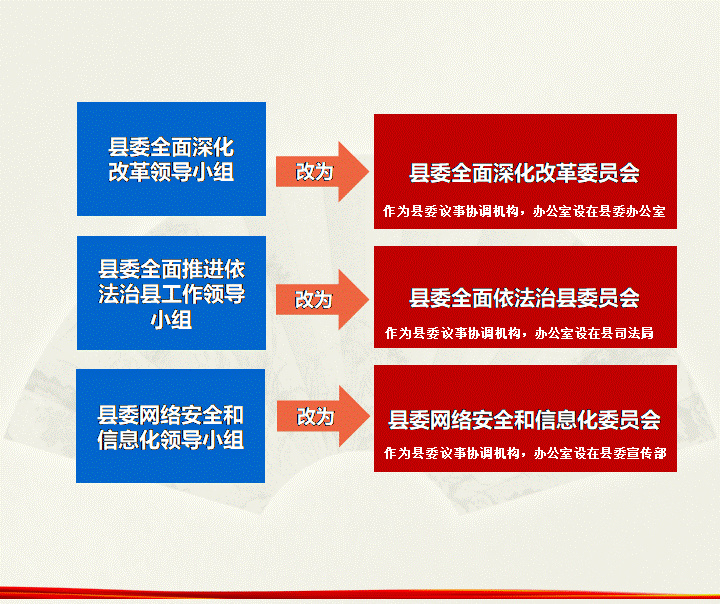 县委全面深化改革领导小组

改为

县委全面深化改革委员会

作为县委议事协调机构，办公室设在县委办公室

县委全面推进依法治县工作领导小组

改为

县委全面依法治县委员会

作为县委议事协调机构，办公室设在县司法局

县委网络安全和信息化领导小组

改为

县委网络安全和信息化委员会

作为县委议事协调机构，办公室设在县委宣传部